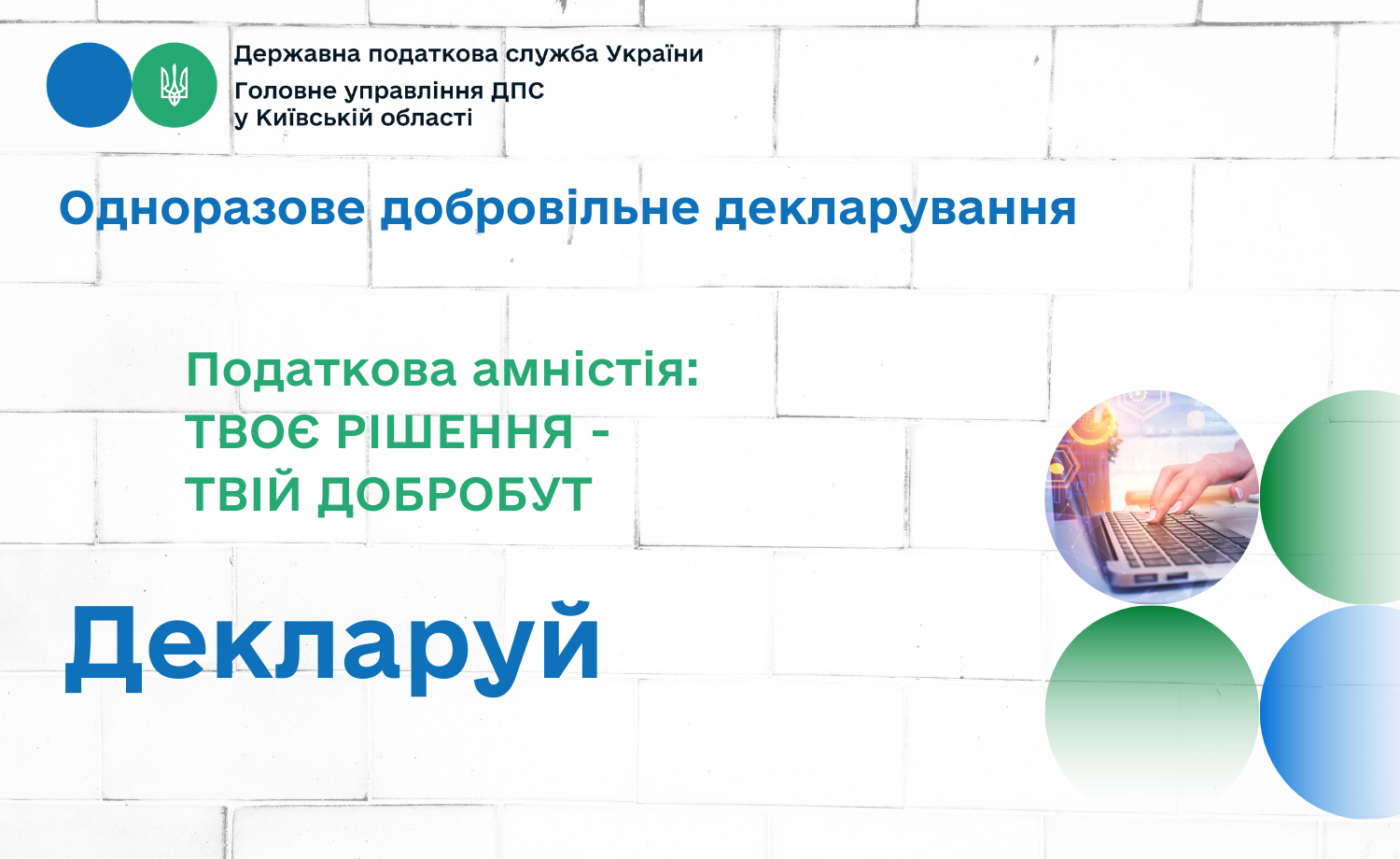 Державна податкова служба України
Головне управління ДПС у Київській області

Одноразове добровільне декларування

Податкова амністія:
ТВОЄ РІШЕННЯ -
ТВІЙ ДОБРОБУТ

Декларуй